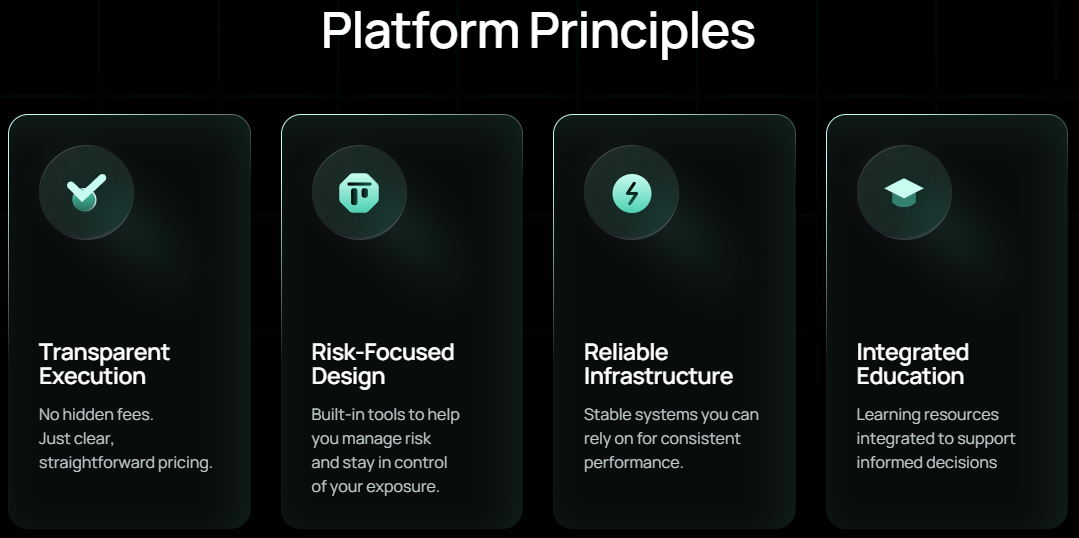 Platform Principles

Transparent Execution

No hidden fees. Just clear, straightforward pricing.

Risk-Focused Design

Built-in tools to help you manage risk and stay in control of your exposure.

Reliable Infrastructure

Stable systems you can rely on for consistent performance.

Integrated Education

Learning resources integrated to support informed decisions